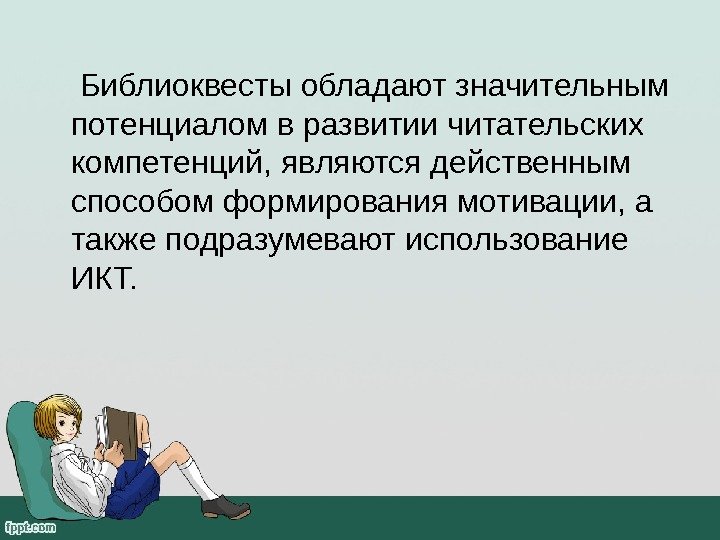 Библиоквесты обладают значительным потенциалом в развитии читательских компетенций, являются действенным способом формирования мотивации, а также подразумевают использование ИКТ.

fppt.com